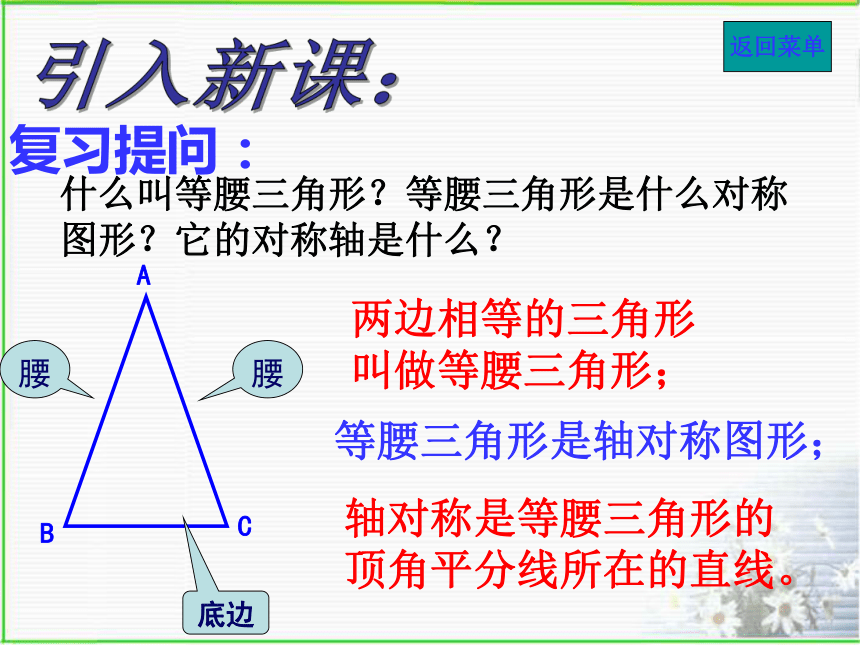 返回菜单

引入新课：

复习提问：

什么叫等腰三角形？等腰三角形是什么对称图形？它的对称轴是什么？

A

腰

腰

B

C

底边

两边相等的三角形叫做等腰三角形；

等腰三角形是轴对称图形；

轴对称是等腰三角形的顶角平分线所在的直线。